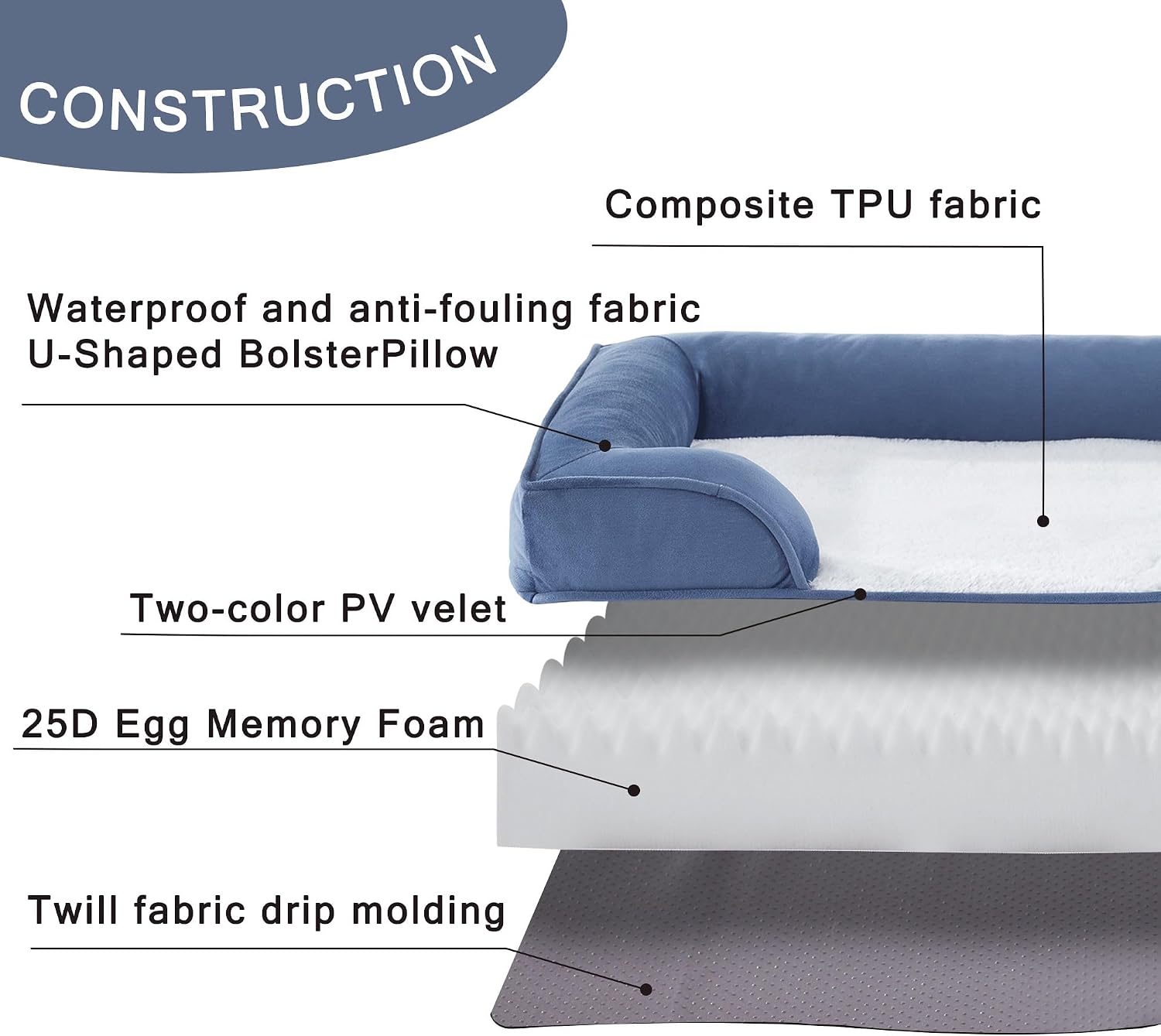 CONSTRUCTION

Composite TPU fabric

Waterproof and anti-fouling fabric
U-Shaped BolsterPillow

Two-color PV velet

25D Egg Memory Foam

Twill fabric drip molding